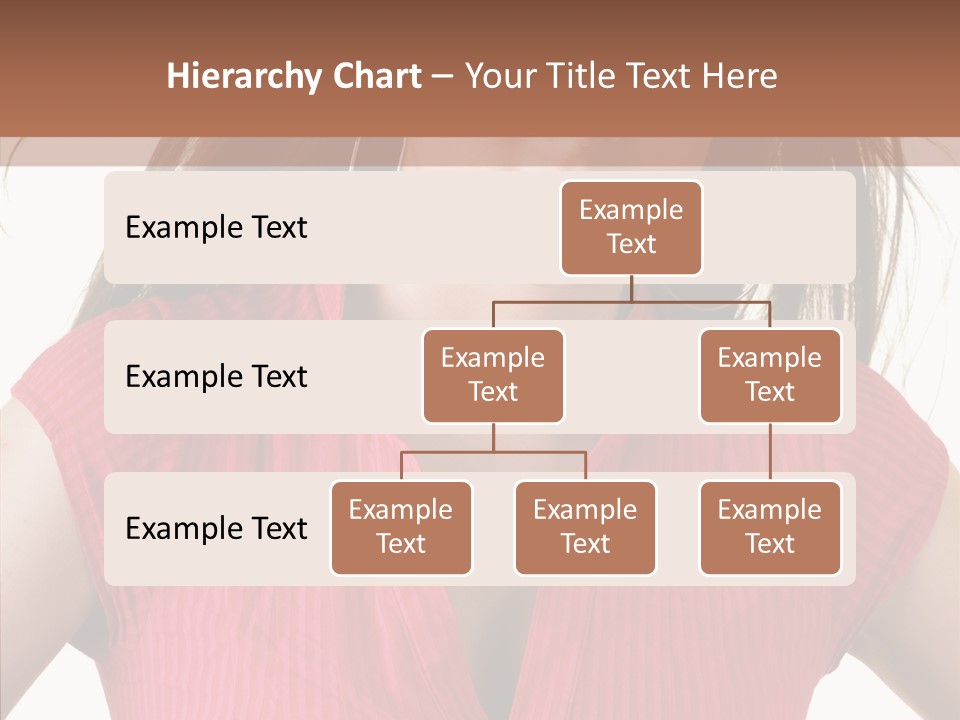 Hierarchy Chart – Your Title Text Here

Example Text

Example Text

Example Text

Example Text

Example Text

Example Text

Example Text

Example Text

Example Text